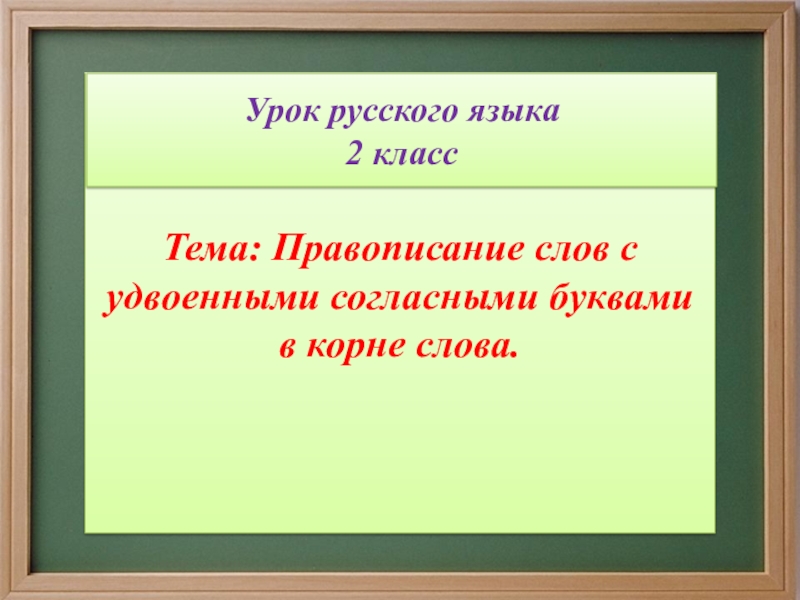 Урок русского языка
2 класс

Тема: Правописание слов с удвоенными согласными буквами в корне слова.